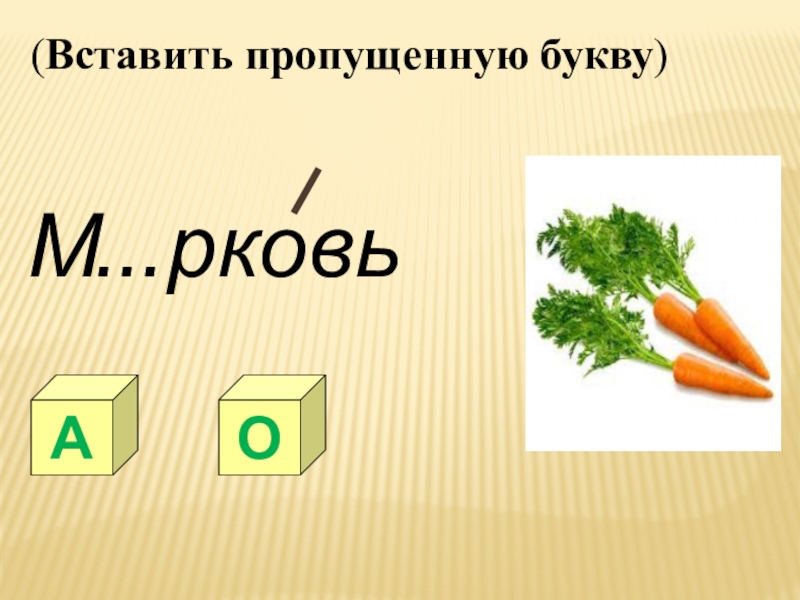 (Вставить пропущенную букву)

М...рко́вь

А

О